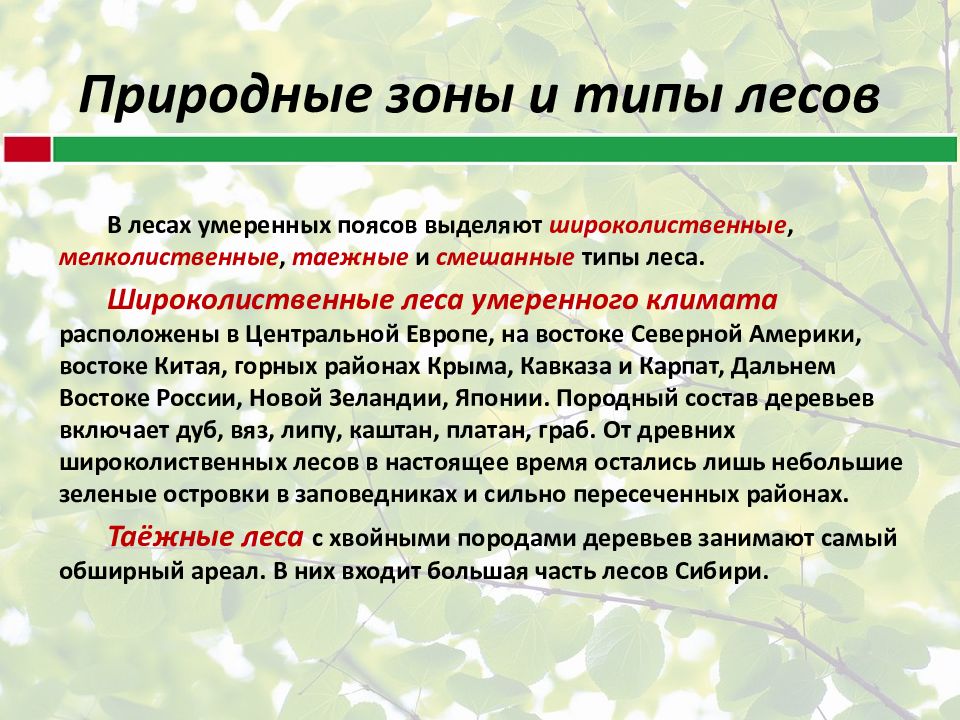 Природные зоны и типы лесов

В лесах умеренных поясов выделяют широколиственные, мелколиственные, таежные и смешанные типы леса.

Широколиственные леса умеренного климата расположены в Центральной Европе, на востоке Северной Америки, востоке Китая, горных районах Крыма, Кавказа и Карпат, Дальнем Востоке России, Новой Зеландии, Японии. Породный состав деревьев включает дуб, вяз, липу, каштан, платан, граб. От древних широколиственных лесов в настоящее время остались лишь небольшие зеленые островки в заповедниках и сильно пересеченных районах.

Таёжные леса с хвойными породами деревьев занимают самый обширный ареал. В них входит большая часть лесов Сибири.